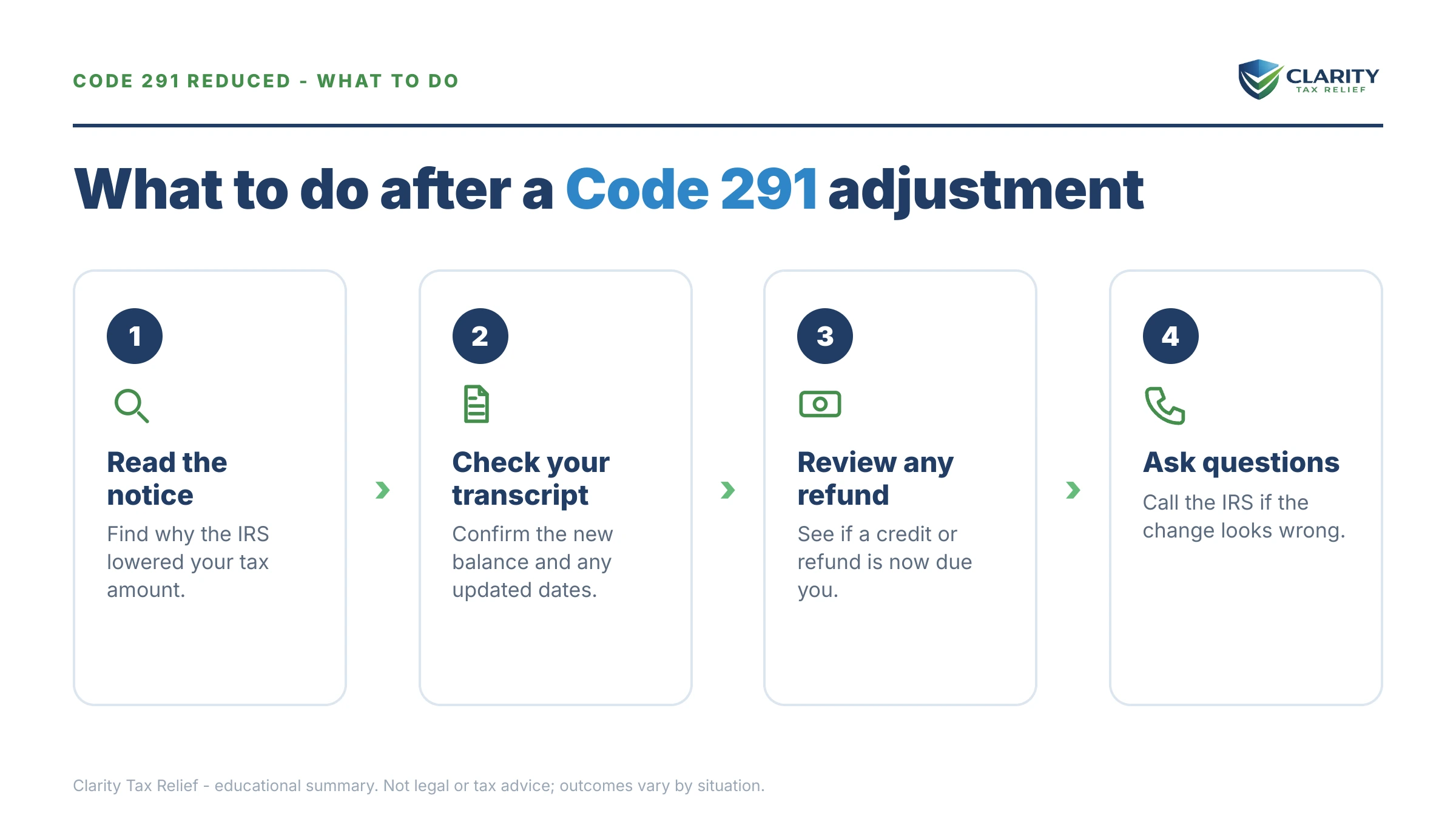 CODE 291 REDUCED - WHAT TO DO

CLARITY
TAX RELIEF

What to do after a Code 291 adjustment

1
Read the notice
Find why the IRS lowered your tax amount.

2
Check your transcript
Confirm the new balance and any updated dates.

3
Review any refund
See if a credit or refund is now due you.

4
Ask questions
Call the IRS if the change looks wrong.

Clarity Tax Relief - educational summary. Not legal or tax advice; outcomes vary by situation.